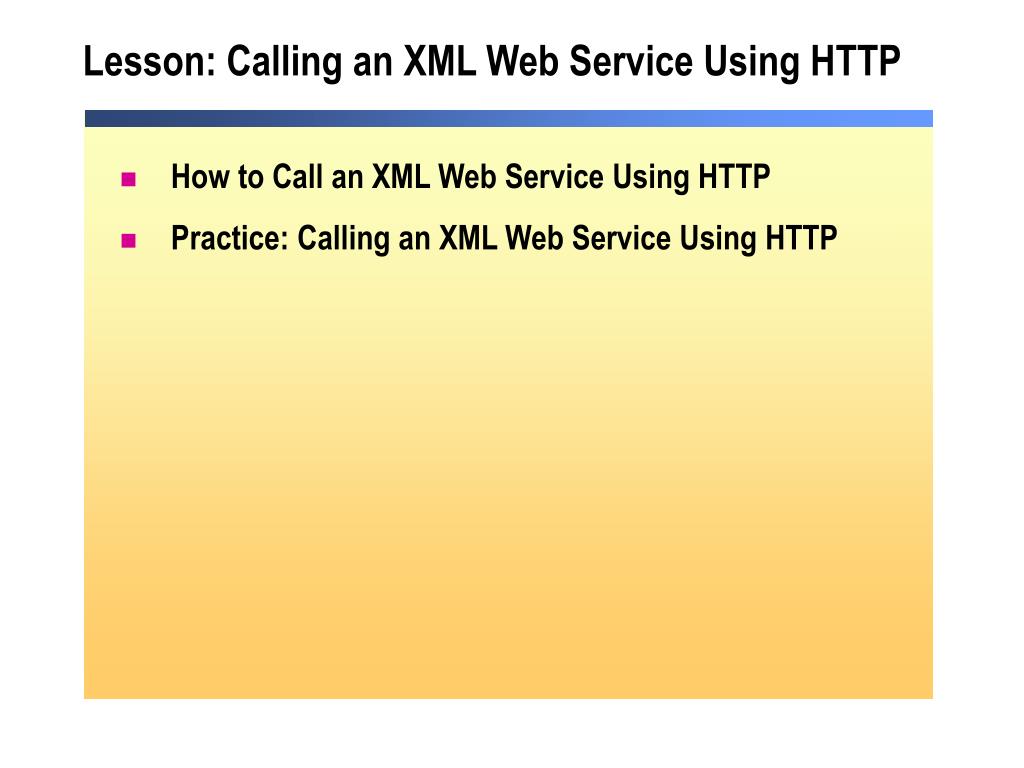 Lesson: Calling an XML Web Service Using HTTP

- How to Call an XML Web Service Using HTTP
- Practice: Calling an XML Web Service Using HTTP